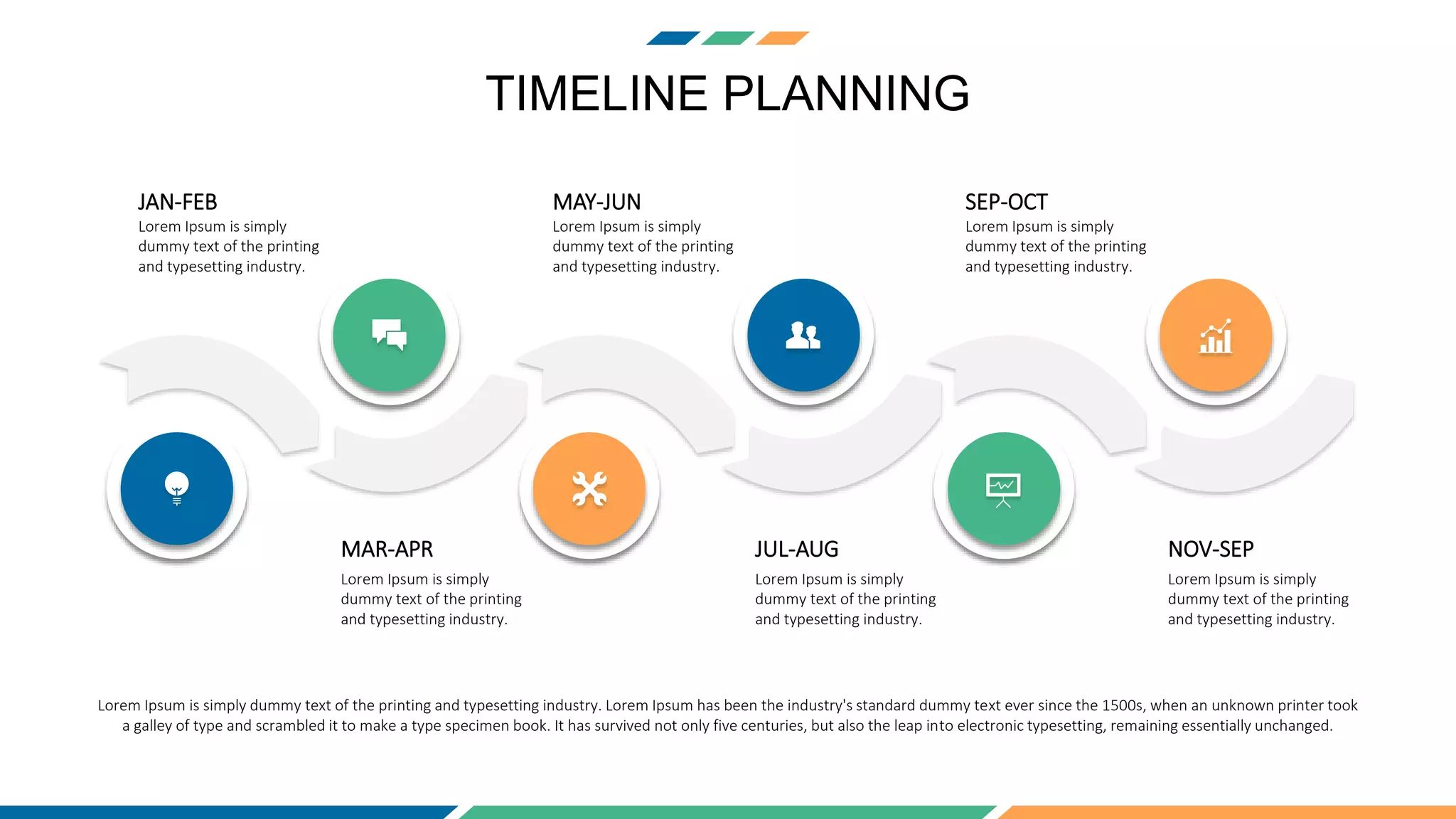 TIMELINE PLANNING

JAN-FEB
Lorem Ipsum is simply dummy text of the printing and typesetting industry.

MAY-JUN
Lorem Ipsum is simply dummy text of the printing and typesetting industry.

SEP-OCT
Lorem Ipsum is simply dummy text of the printing and typesetting industry.

MAR-APR
Lorem Ipsum is simply dummy text of the printing and typesetting industry.

JUL-AUG
Lorem Ipsum is simply dummy text of the printing and typesetting industry.

NOV-SEP
Lorem Ipsum is simply dummy text of the printing and typesetting industry.

Lorem Ipsum is simply dummy text of the printing and typesetting industry. Lorem Ipsum has been the industry's standard dummy text ever since the 1500s, when an unknown printer took a galley of type and scrambled it to make a type specimen book. It has survived not only five centuries, but also the leap into electronic typesetting, remaining essentially unchanged.